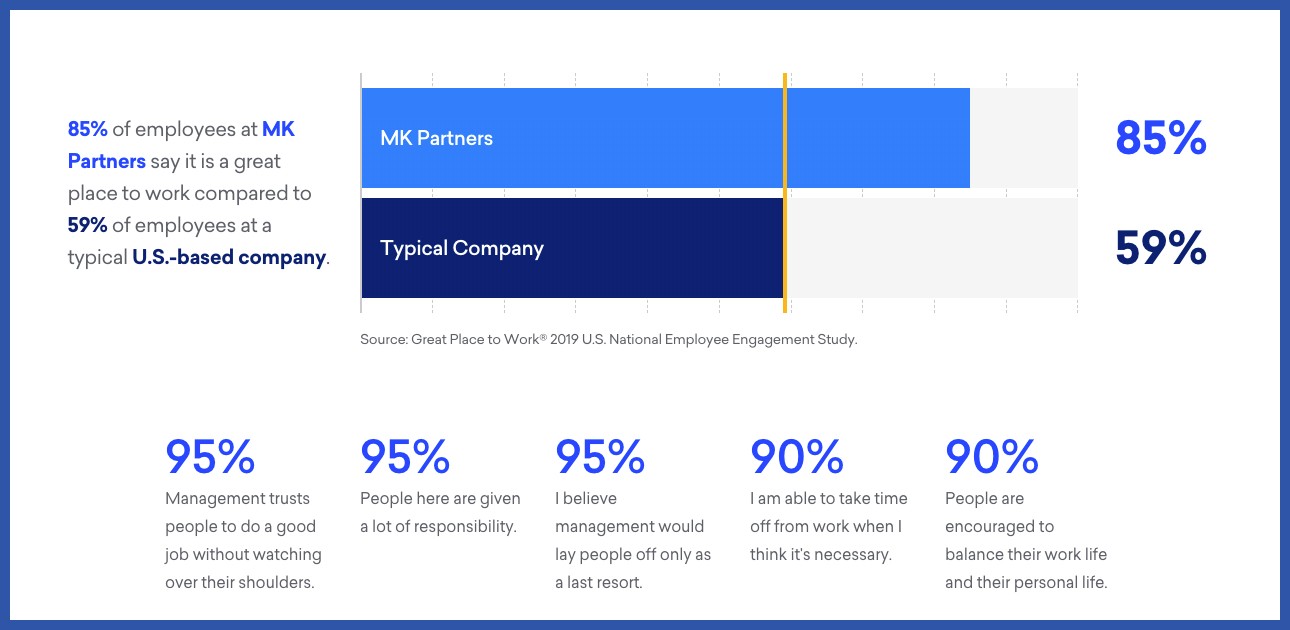 85% of employees at MK Partners say it is a great place to work compared to 59% of employees at a typical U.S.-based company.

MK Partners

85%

Typical Company

59%

Source: Great Place to Work® 2019 U.S. National Employee Engagement Study.

95%
Management trusts people to do a good job without watching over their shoulders.

95%
People here are given a lot of responsibility.

95%
I believe management would lay people off only as a last resort.

90%
I am able to take time off from work when I think it's necessary.

90%
People are encouraged to balance their work life and their personal life.